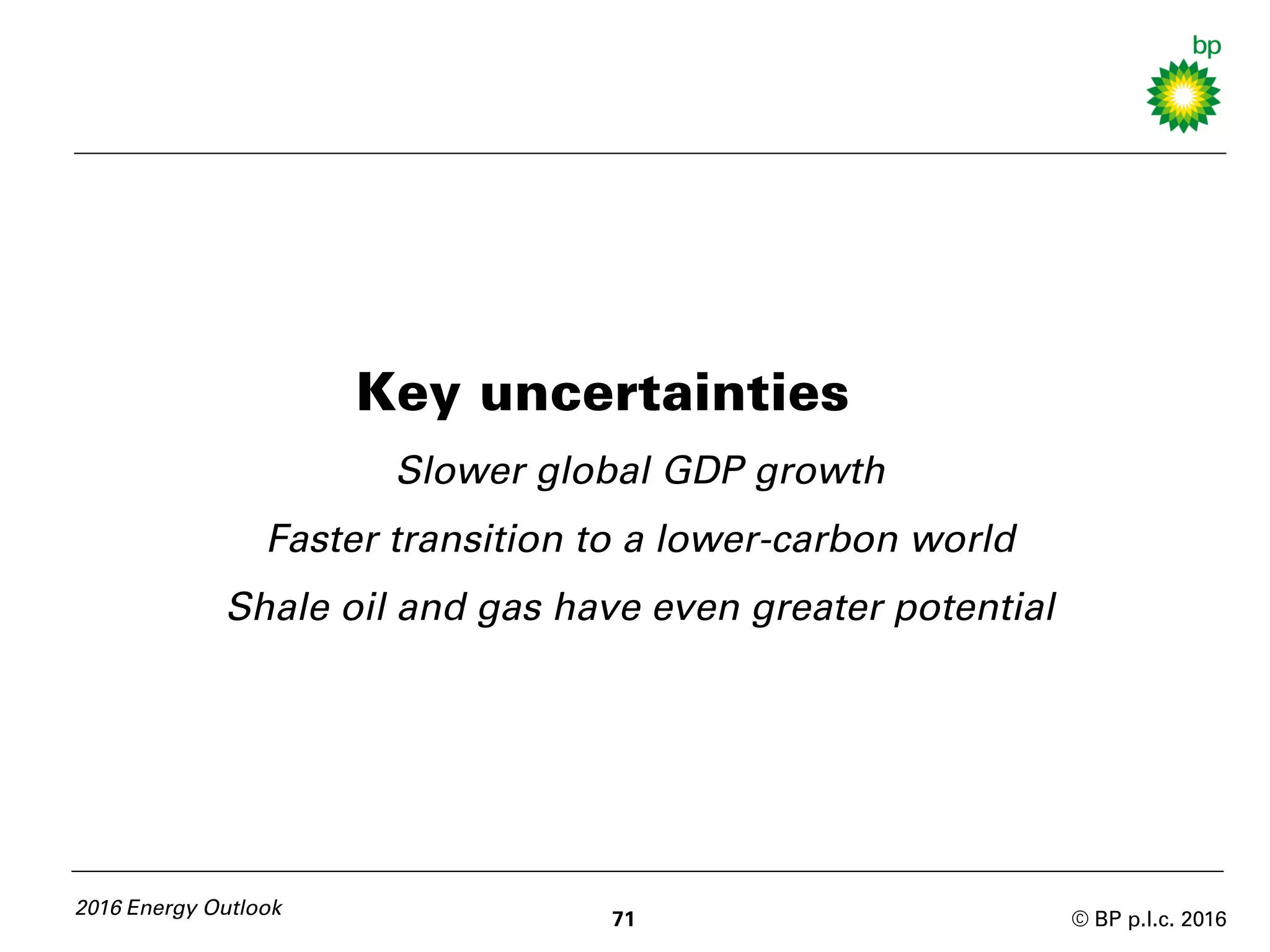 bp

Key uncertainties

Slower global GDP growth

Faster transition to a lower-carbon world

Shale oil and gas have even greater potential

2016 Energy Outlook

71

© BP p.l.c. 2016